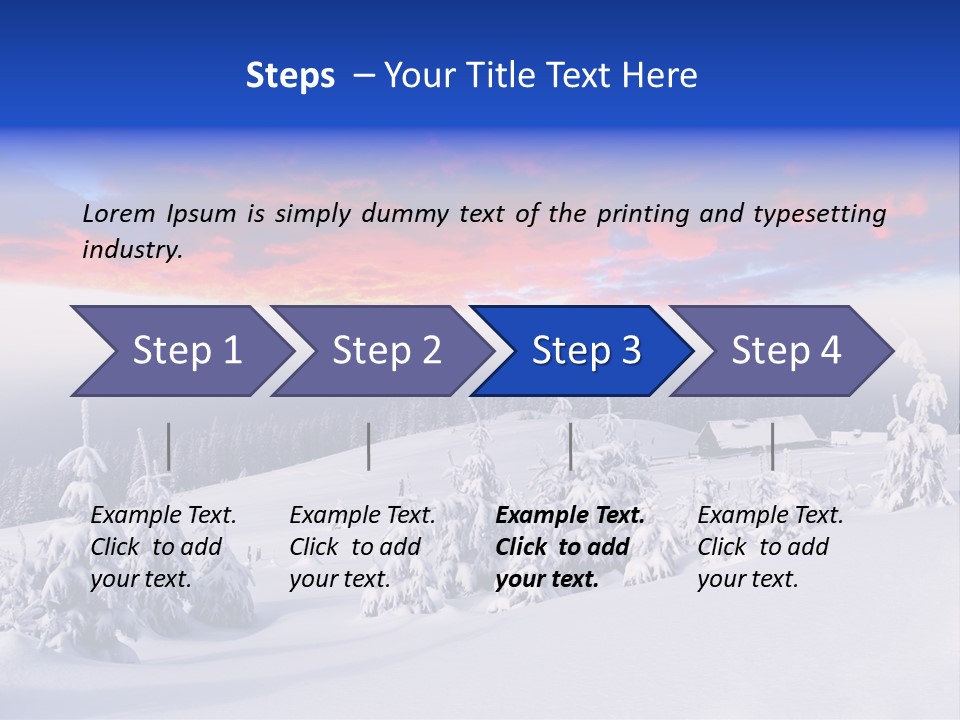 Steps – Your Title Text Here

Lorem Ipsum is simply dummy text of the printing and typesetting industry.

Step 1

Step 2

Step 3

Step 4

Example Text. Click to add your text.

Example Text. Click to add your text.

Example Text. Click to add your text.

Example Text. Click to add your text.